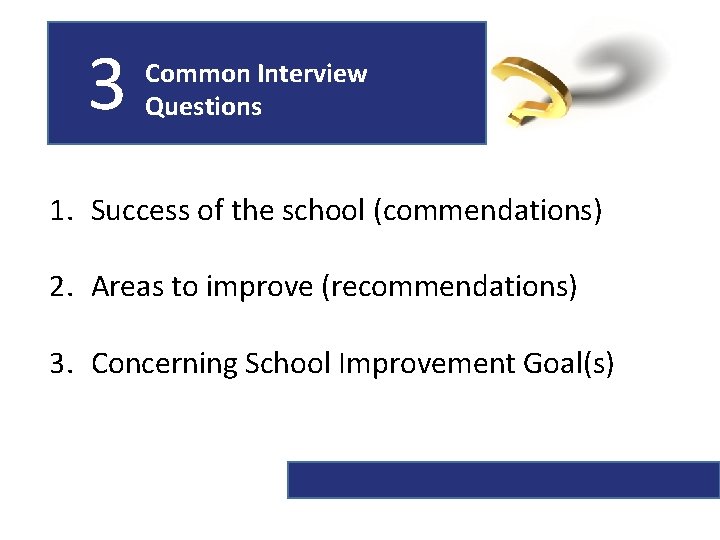 3 Common Interview Questions

1. Success of the school (commendations)

2. Areas to improve (recommendations)

3. Concerning School Improvement Goal(s)